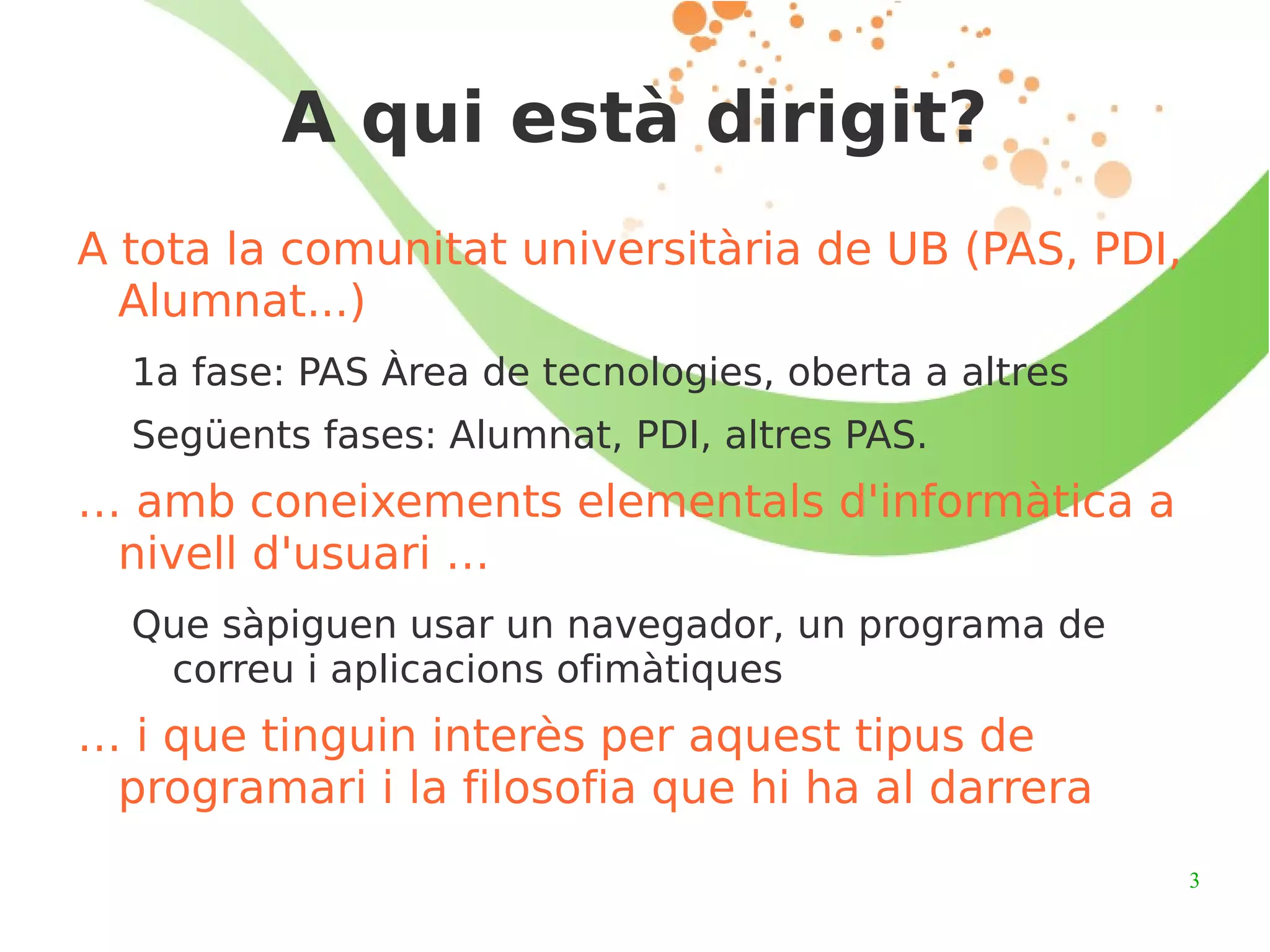 A qui està dirigit?

A tota la comunitat universitària de UB (PAS, PDI, Alumnat...)

1a fase: PAS Àrea de tecnologies, oberta a altres

Següents fases: Alumnat, PDI, altres PAS.

... amb coneixements elementals d'informàtica a nivell d'usuari ...

Que sàpiguen usar un navegador, un programa de correu i aplicacions ofimàtiques

... i que tinguin interès per aquest tipus de programari i la filosofia que hi ha al darrera

3